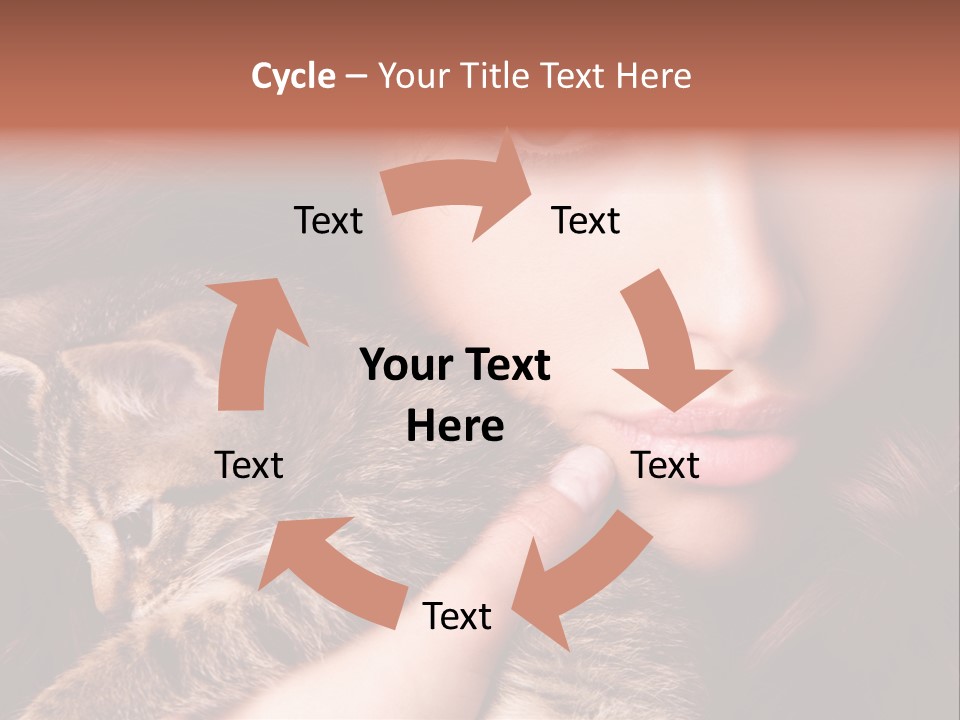 Cycle – Your Title Text Here

Text

Text

Your Text Here

Text

Text

Text